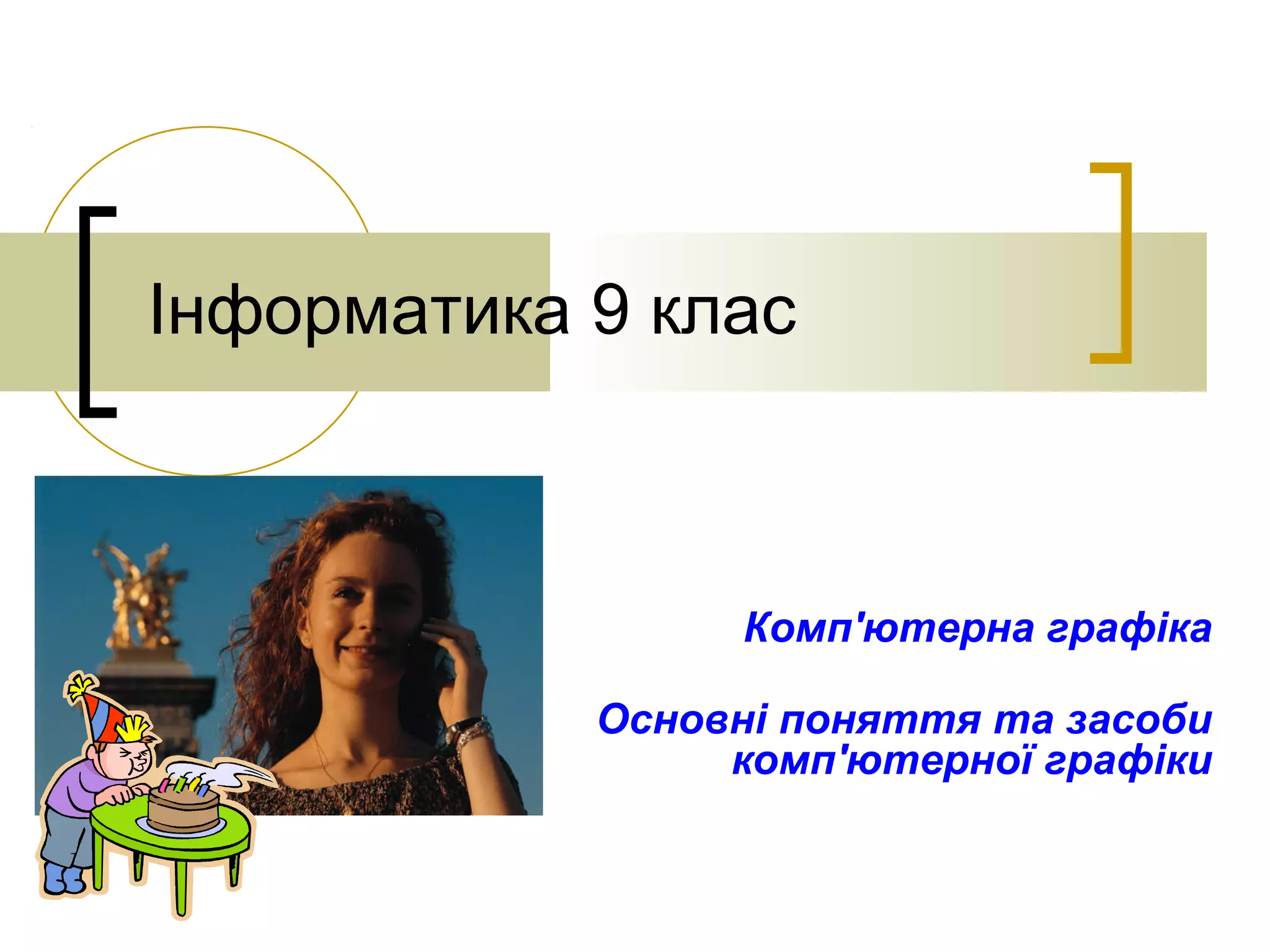 Інформатика 9 клас

Комп'ютерна графіка

Основні поняття та засоби комп'ютерної графіки